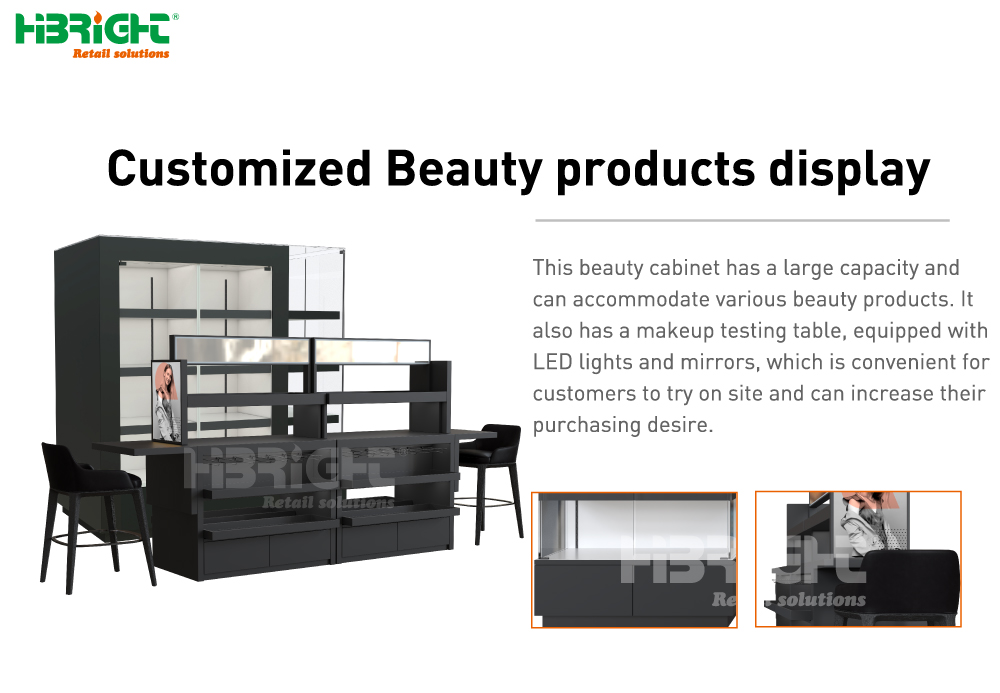 HiBRiGHT®
Retail solutions

Customized Beauty products display

This beauty cabinet has a large capacity and can accommodate various beauty products. It also has a makeup testing table, equipped with LED lights and mirrors, which is convenient for customers to try on site and can increase their purchasing desire.

HiBRiGHT
Retail solutions

HiBRiGHT
Retail solutions